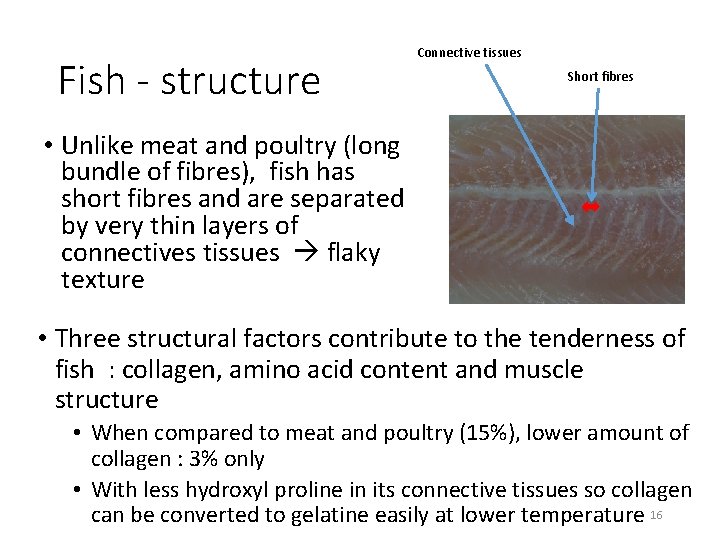 Fish - structure

Connective tissues

Short fibres

• Unlike meat and poultry (long bundle of fibres), fish has short fibres and are separated by very thin layers of connectives tissues → flaky texture

• Three structural factors contribute to the tenderness of fish : collagen, amino acid content and muscle structure
  • When compared to meat and poultry (15%), lower amount of collagen : 3% only
  • With less hydroxyl proline in its connective tissues so collagen can be converted to gelatine easily at lower temperature

16